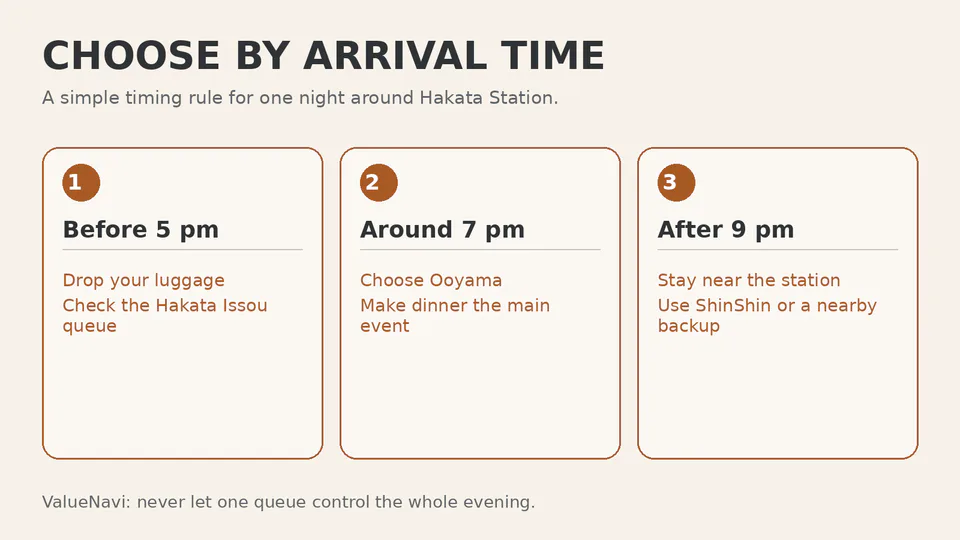 CHOOSE BY ARRIVAL TIME

A simple timing rule for one night around Hakata Station.

1

Before 5 pm

Drop your luggage

Check the Hakata Issou queue

2

Around 7 pm

Choose Ooyama

Make dinner the main event

3

After 9 pm

Stay near the station

Use ShinShin or a nearby backup

ValueNavi: never let one queue control the whole evening.